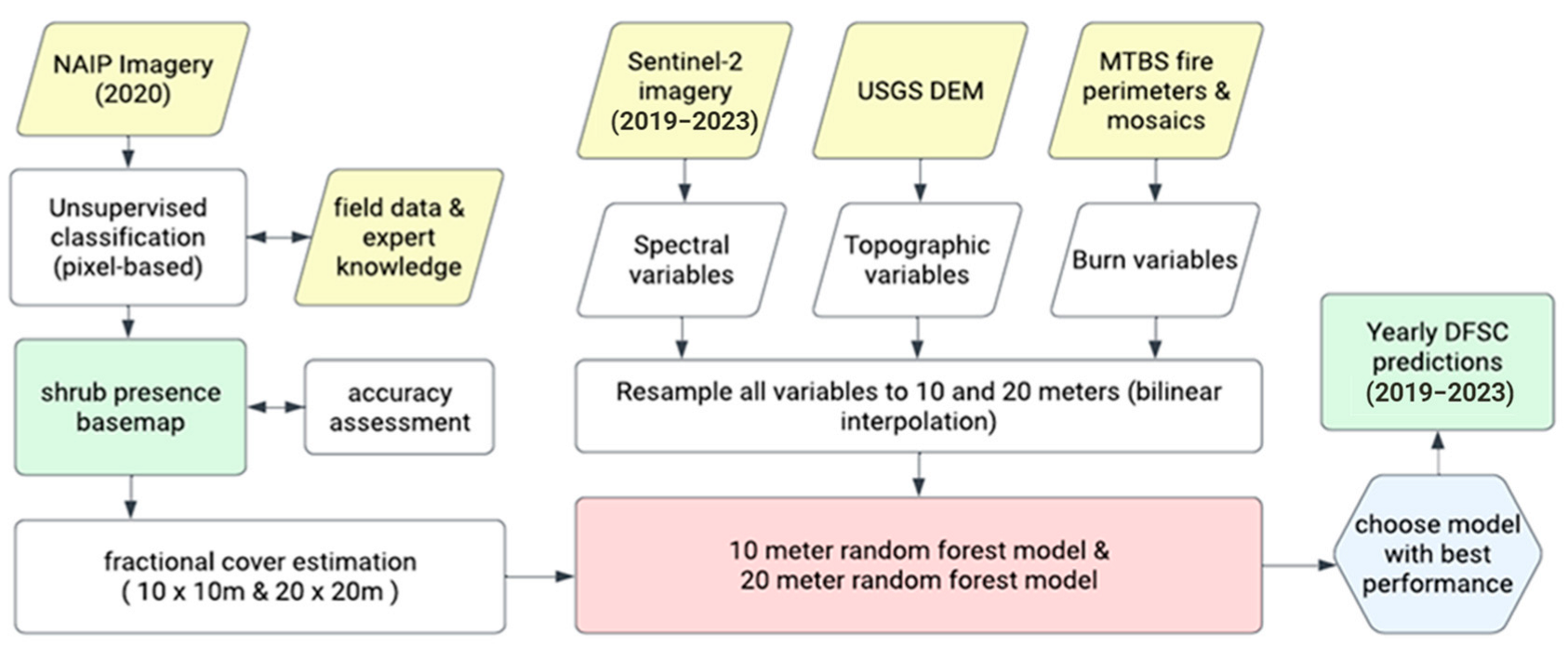 NAIP Imagery (2020)

Unsupervised classification (pixel-based)

field data & expert knowledge

shrub presence basemap

accuracy assessment

fractional cover estimation ( 10 x 10m & 20 x 20m )

Sentinel-2 imagery (2019–2023)

USGS DEM

MTBS fire perimeters & mosaics

Spectral variables

Topographic variables

Burn variables

Resample all variables to 10 and 20 meters (bilinear interpolation)

10 meter random forest model & 20 meter random forest model

choose model with best performance

Yearly DFSC predictions (2019–2023)